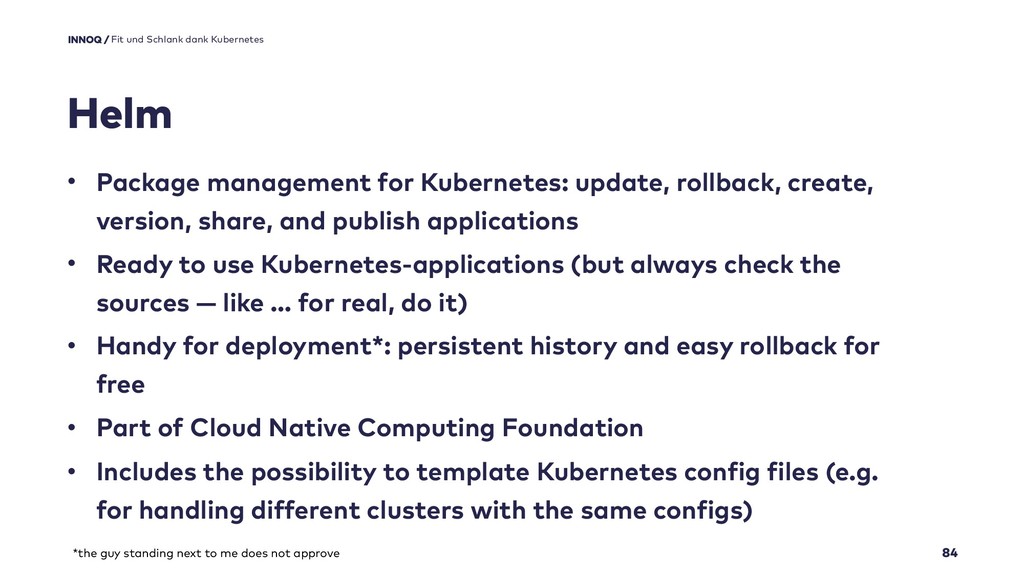 INNOQ / Fit und Schlank dank Kubernetes

Helm

• Package management for Kubernetes: update, rollback, create, version, share, and publish applications

• Ready to use Kubernetes-applications (but always check the sources — like … for real, do it)

• Handy for deployment*: persistent history and easy rollback for free

• Part of Cloud Native Computing Foundation

• Includes the possibility to template Kubernetes config files (e.g. for handling different clusters with the same configs)

*the guy standing next to me does not approve

84